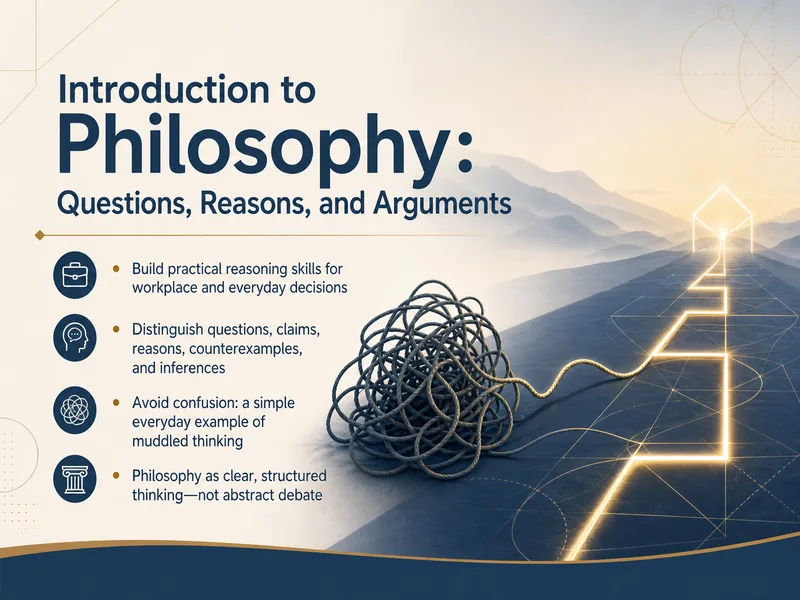 Introduction to
Philosophy:
Questions, Reasons, and Arguments

• Build practical reasoning skills for workplace and everyday decisions

• Distinguish questions, claims, reasons, counterexamples, and inferences

• Avoid confusion: a simple everyday example of muddled thinking

• Philosophy as clear, structured thinking—not abstract debate